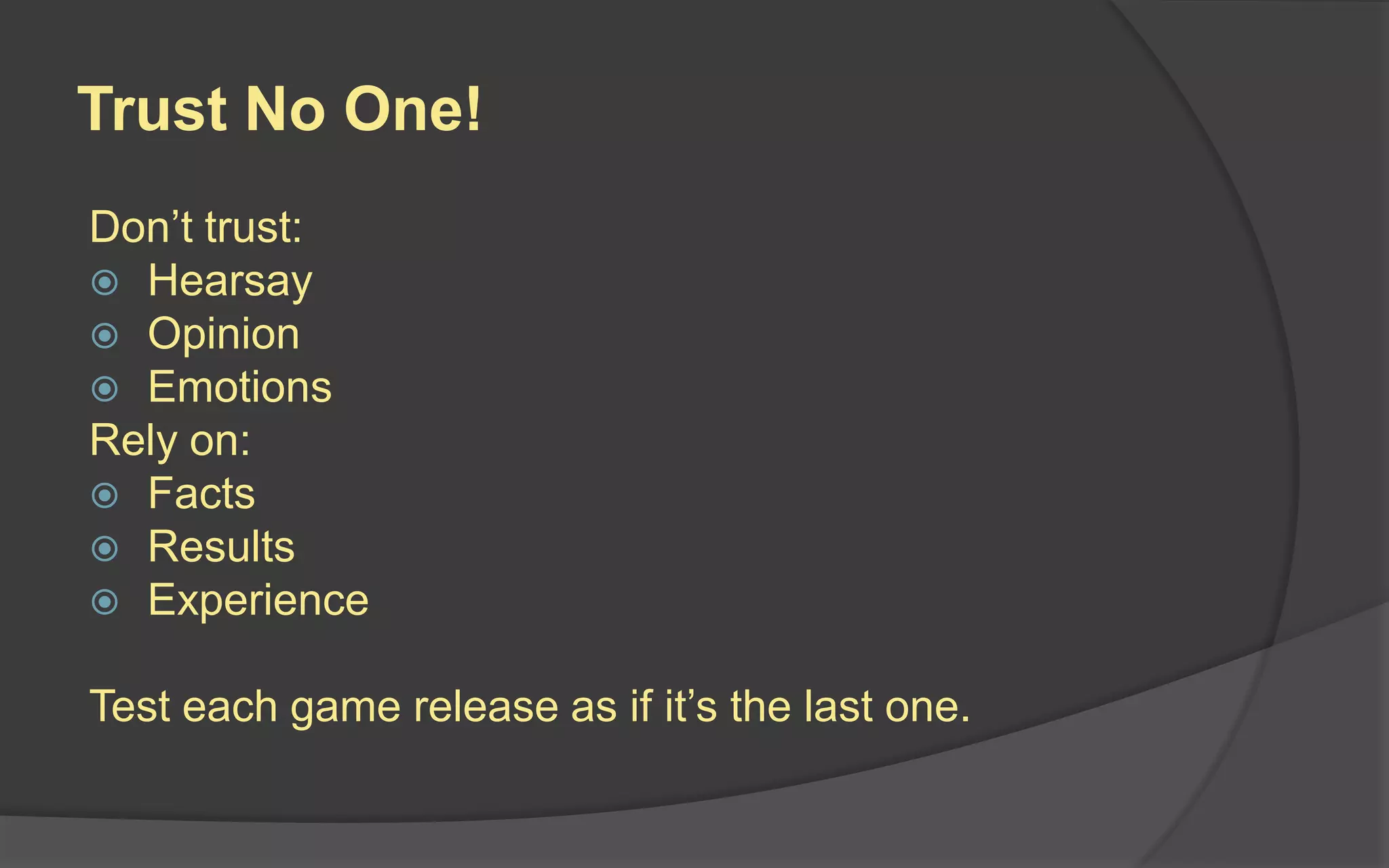 Trust No One!

Don’t trust:
- Hearsay
- Opinion
- Emotions

Rely on:
- Facts
- Results
- Experience

Test each game release as if it’s the last one.